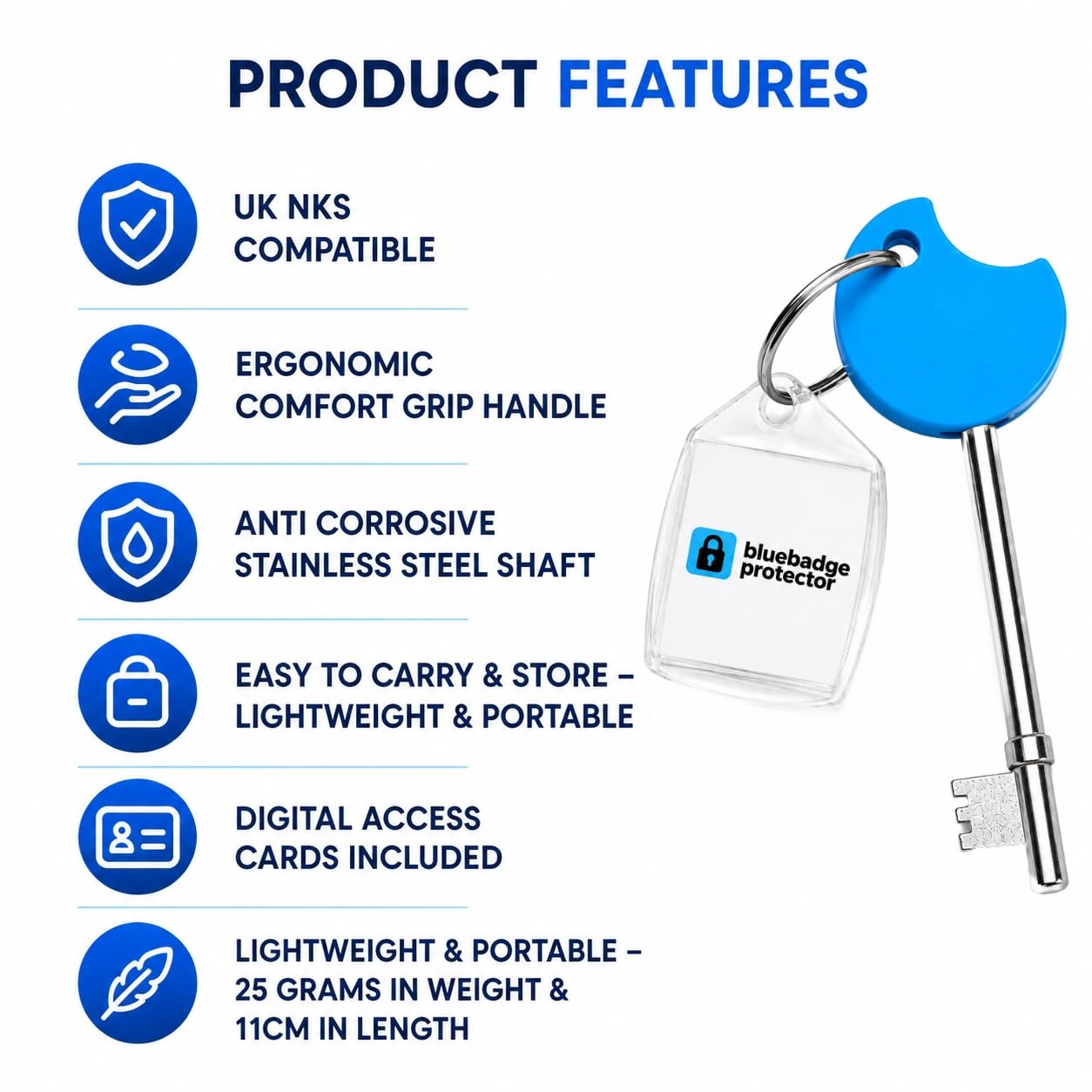 PRODUCT FEATURES

UK NKS COMPATIBLE

ERGONOMIC COMFORT GRIP HANDLE

ANTI CORROSIVE STAINLESS STEEL SHAFT

EASY TO CARRY & STORE – LIGHTWEIGHT & PORTABLE

DIGITAL ACCESS CARDS INCLUDED

LIGHTWEIGHT & PORTABLE – 25 GRAMS IN WEIGHT & 11CM IN LENGTH

bluebadge protector